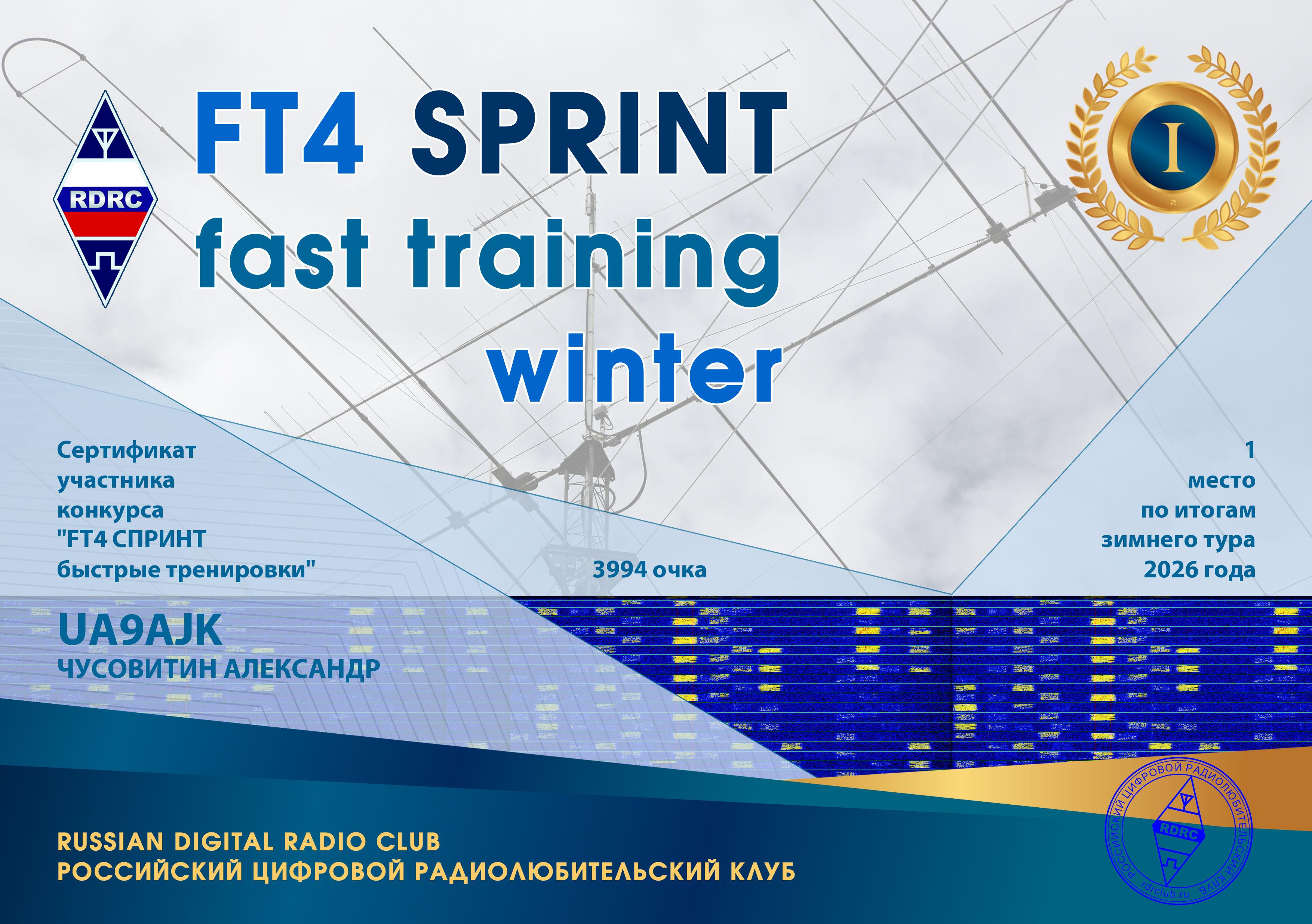 RDRC

FT4 SPRINT
fast training
winter

I

Сертификат
участника
конкурса
"FT4 СПРИНТ
быстрые тренировки"

3994 очка

1
место
по итогам
зимнего тура
2026 года

UA9AJK
ЧУСОВИТИН АЛЕКСАНДР

RUSSIAN DIGITAL RADIO CLUB
РОССИЙСКИЙ ЦИФРОВОЙ РАДИОЛЮБИТЕЛЬСКИЙ КЛУБ

РОССИЙСКИЙ ЦИФРОВОЙ РАДИОЛЮБИТЕЛЬСКИЙ КЛУБ
RDRC
rdrclub.ru